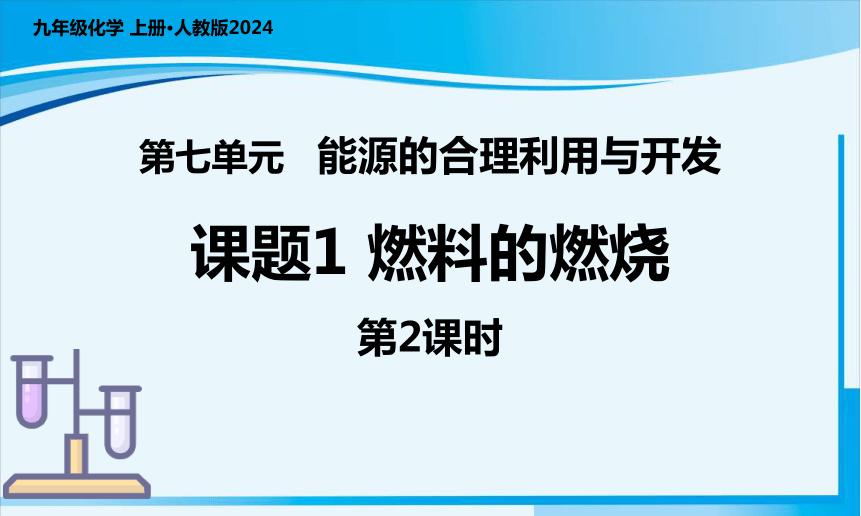 九年级化学 上册·人教版2024

第七单元　能源的合理利用与开发

课题1 燃料的燃烧

第2课时